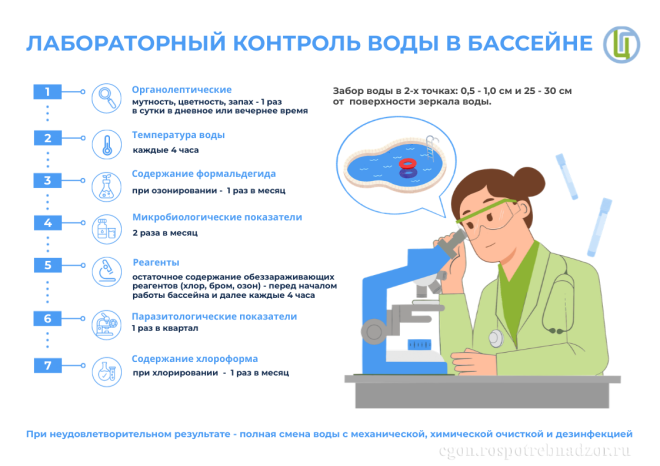 ЛАБОРАТОРНЫЙ КОНТРОЛЬ ВОДЫ В БАССЕЙНЕ

1 Органолептические
мутность, цветность, запах - 1 раз в сутки в дневное или вечернее время

2 Температура воды
каждые 4 часа

3 Содержание формальдегида
при озонировании - 1 раз в месяц

4 Микробиологические показатели
2 раза в месяц

5 Реагенты
остаточное содержание обеззараживающих реагентов (хлор, бром, озон) - перед началом работы бассейна и далее каждые 4 часа

6 Паразитологические показатели
1 раз в квартал

7 Содержание хлороформа
при хлорировании - 1 раз в месяц

Забор воды в 2-х точках: 0,5 - 1,0 см и 25 - 30 см от поверхности зеркала воды.

При неудовлетворительном результате - полная смена воды с механической, химической очисткой и дезинфекцией

cgon.rospotrebnadzor.ru